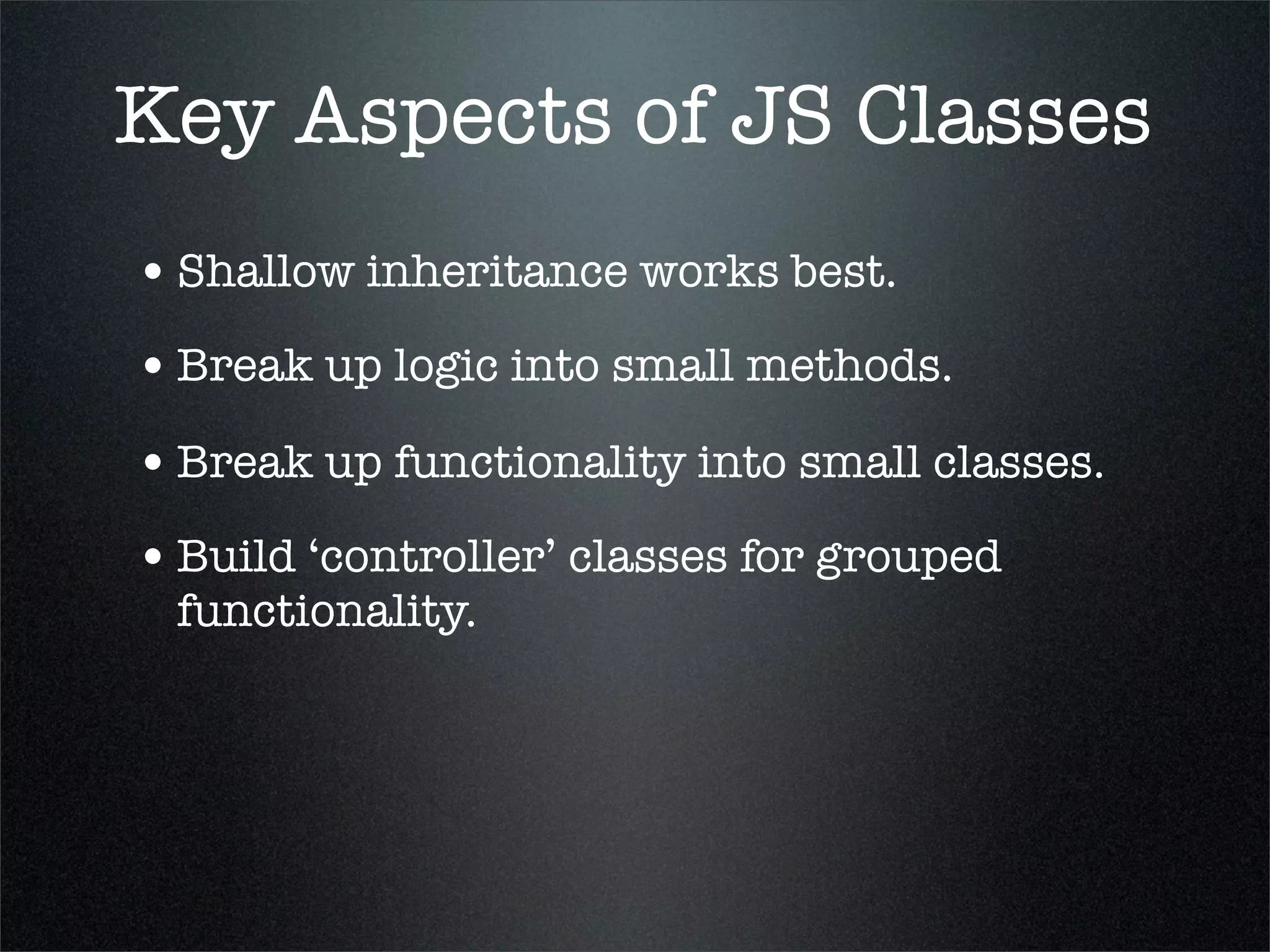 Key Aspects of JS Classes

• Shallow inheritance works best.

• Break up logic into small methods.

• Break up functionality into small classes.

• Build ‘controller’ classes for grouped functionality.